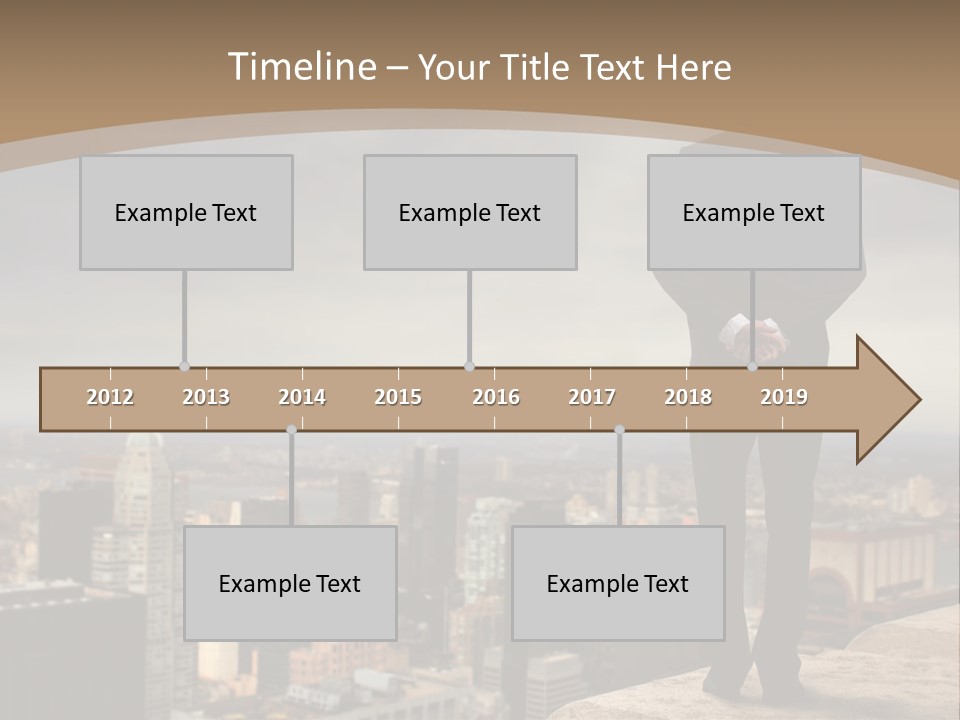 Timeline – Your Title Text Here

Example Text

Example Text

Example Text

2012 2013 2014 2015 2016 2017 2018 2019

Example Text

Example Text